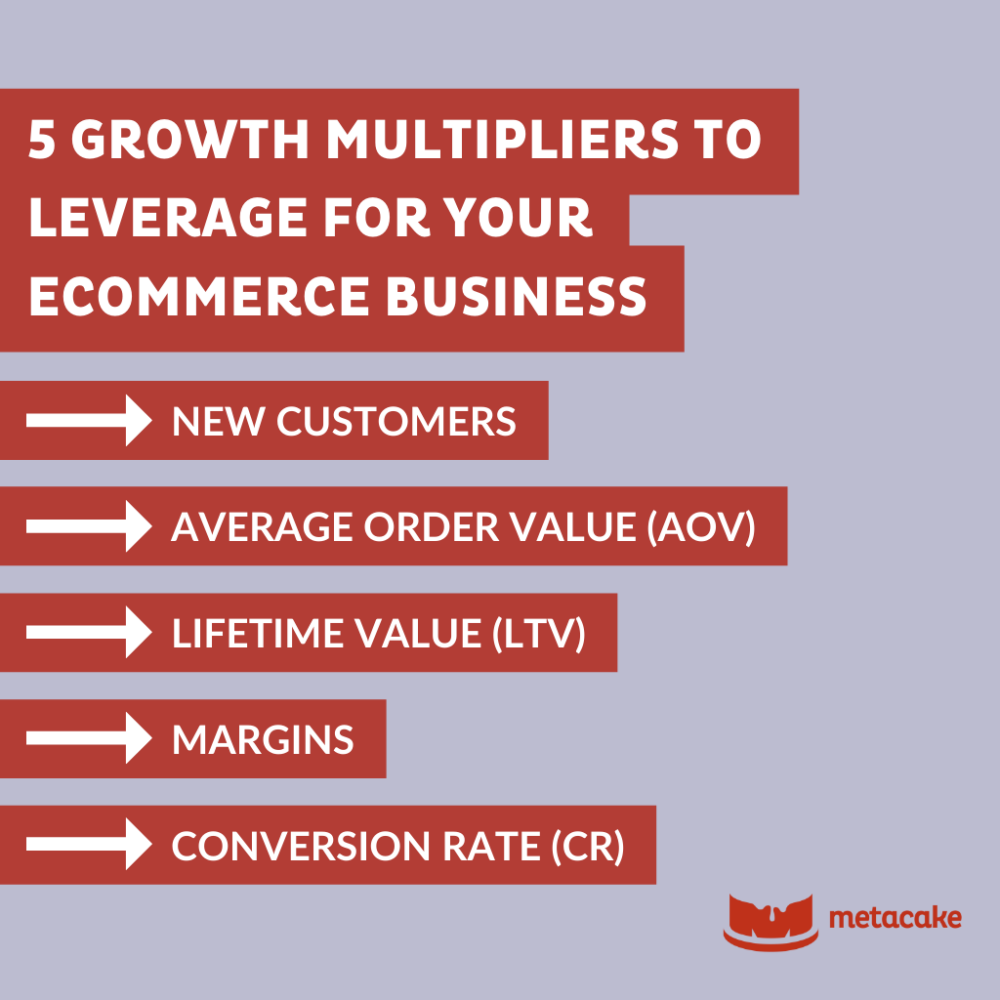 5 GROWTH MULTIPLIERS TO LEVERAGE FOR YOUR ECOMMERCE BUSINESS

NEW CUSTOMERS

AVERAGE ORDER VALUE (AOV)

LIFETIME VALUE (LTV)

MARGINS

CONVERSION RATE (CR)

metacake